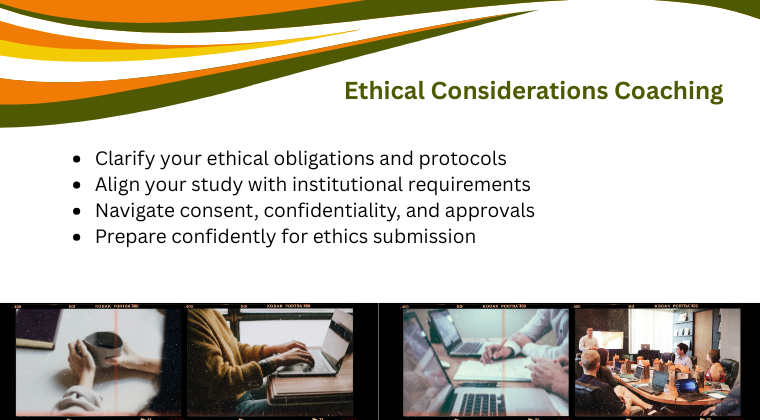 Ethical Considerations Coaching

- Clarify your ethical obligations and protocols
- Align your study with institutional requirements
- Navigate consent, confidentiality, and approvals
- Prepare confidently for ethics submission

KODAK PORTRA 800

KODAK PORTRA 800

KODAK PORTRA 800

KODAK PORTRA 800